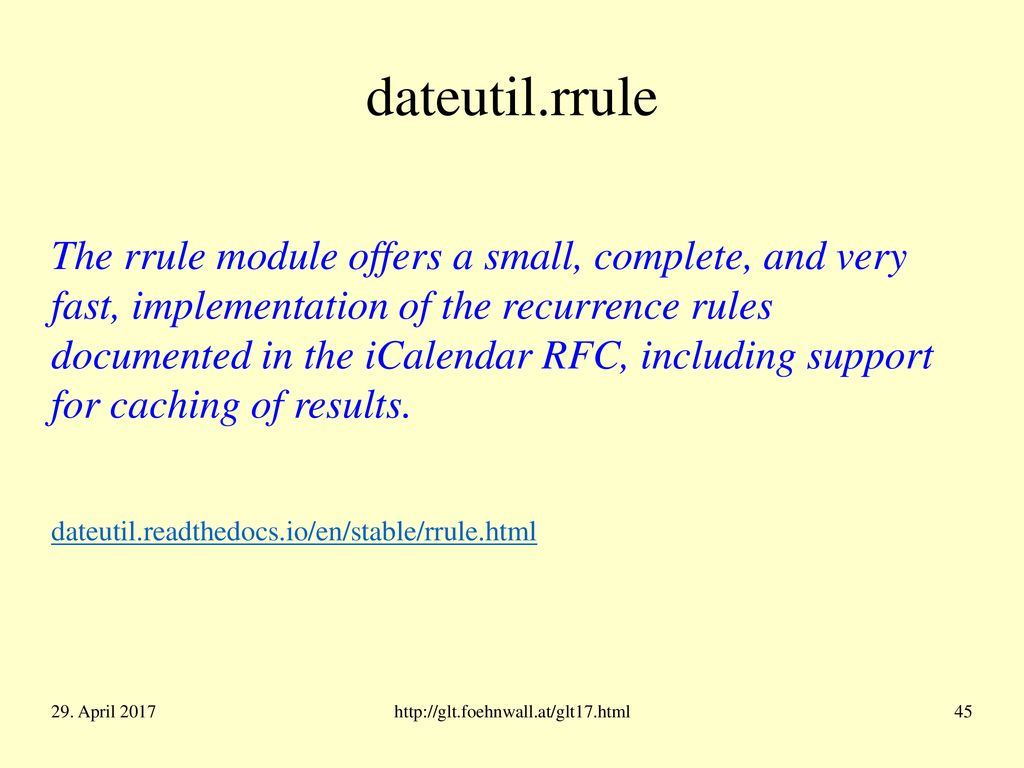 dateutil.rrule

The rrule module offers a small, complete, and very fast, implementation of the recurrence rules documented in the iCalendar RFC, including support for caching of results.

dateutil.readthedocs.io/en/stable/rrule.html

29. April 2017

http://glt.foehnwall.at/glt17.html

45